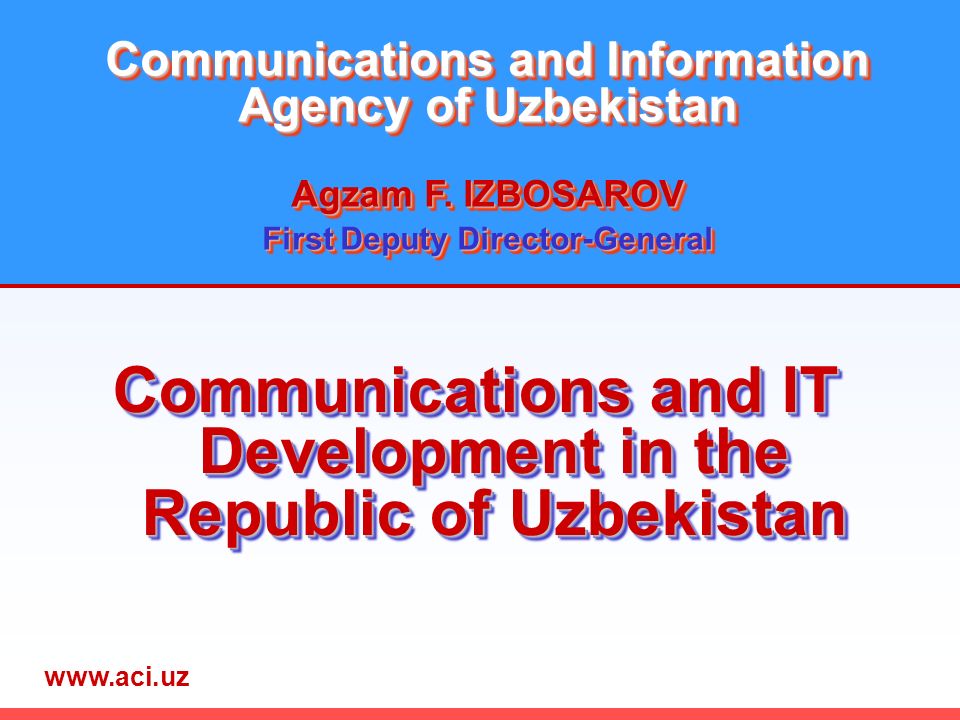 Communications and Information Agency of Uzbekistan

Agzam F. IZBOSAROV
First Deputy Director-General

Communications and IT Development in the Republic of Uzbekistan

www.aci.uz